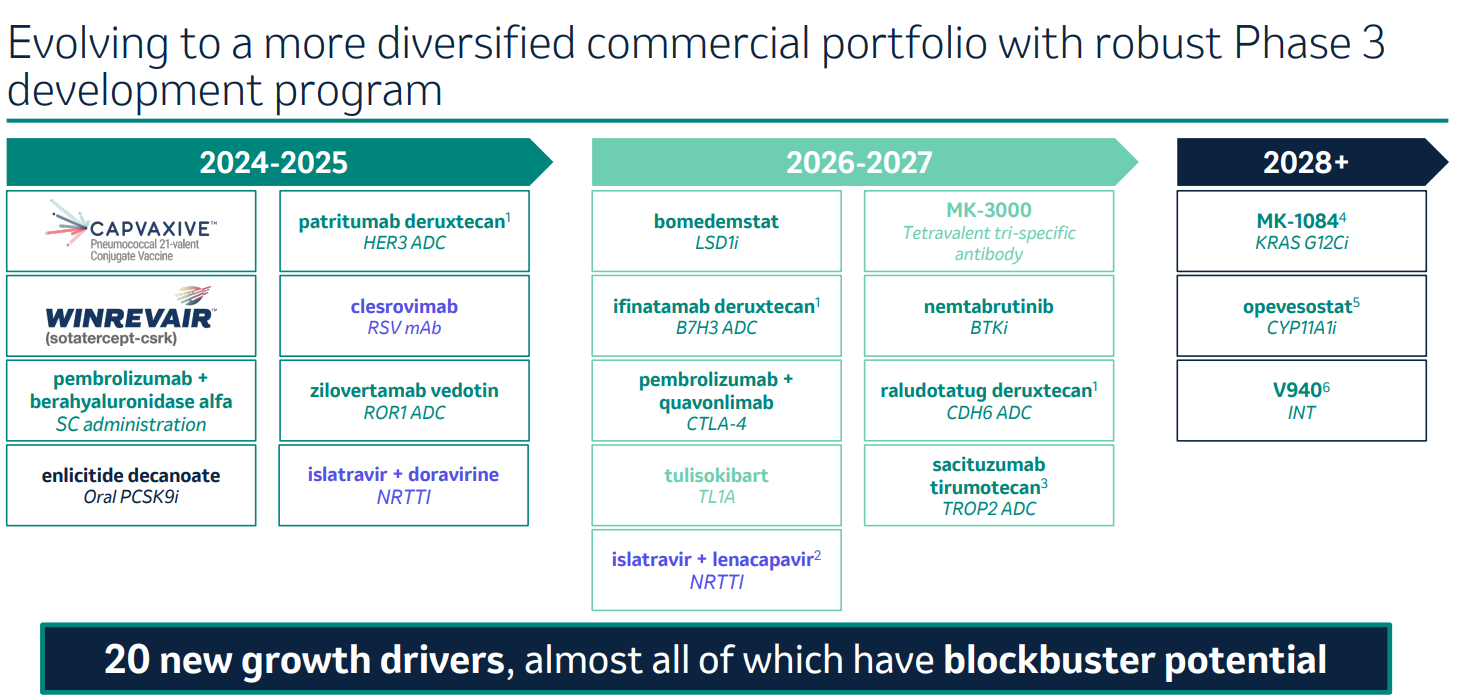 Evolving to a more diversified commercial portfolio with robust Phase 3 development program

2024-2025

CAPVAXIVE™
Pneumococcal 21-valent Conjugate Vaccine

WINREVAIR™
(sotatercept-csrk)

pembrolizumab + berahyaluronidase alfa
SC administration

enlicitide decanoate
Oral PCSK9i

patritumab deruxtecan$^1$
HER3 ADC

clesrovimab
RSV mAb

zilovertamab vedotin
ROR1 ADC

islatravir + doravirine
NRTTI

2026-2027

bomedemstat
LSD1i

ifinatamab deruxtecan$^1$
B7H3 ADC

pembrolizumab + quavonlimab
CTLA-4

tulisokibart
TL1A

islatravir + lenacapavir$^2$
NRTTI

MK-3000
Tetravalent tri-specific antibody

nemtabrutinib
BTKi

raludotatug deruxtecan$^1$
CDH6 ADC

sacituzumab tirumotecan$^3$
TROP2 ADC

2028+

MK-1084$^4$
KRAS G12Ci

opevesostat$^5$
CYP11A1i

V940$^6$
INT

20 new growth drivers, almost all of which have blockbuster potential